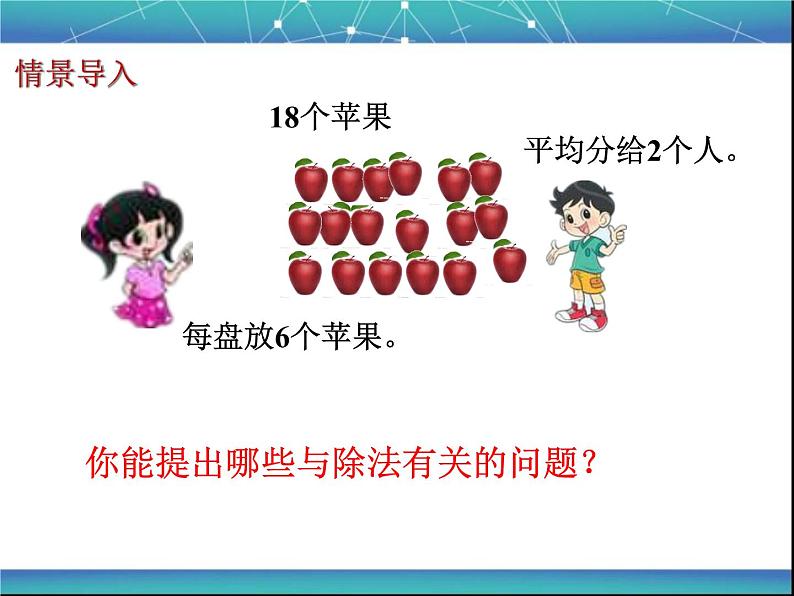 情景导入

18个苹果

平均分给2个人。

每盘放6个苹果。

你能提出哪些与除法有关的问题？